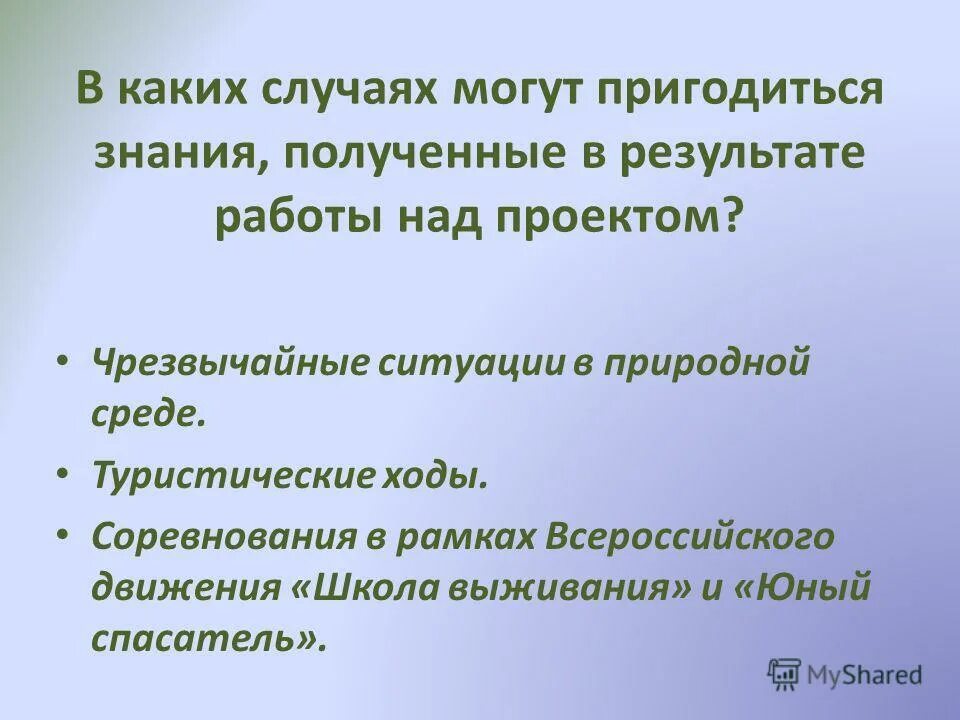 В каких случаях могут пригодиться знания, полученные в результате работы над проектом?

• Чрезвычайные ситуации в природной среде.
• Туристические ходы.
• Соревнования в рамках Всероссийского движения «Школа выживания» и «Юный спасатель».

MyShared